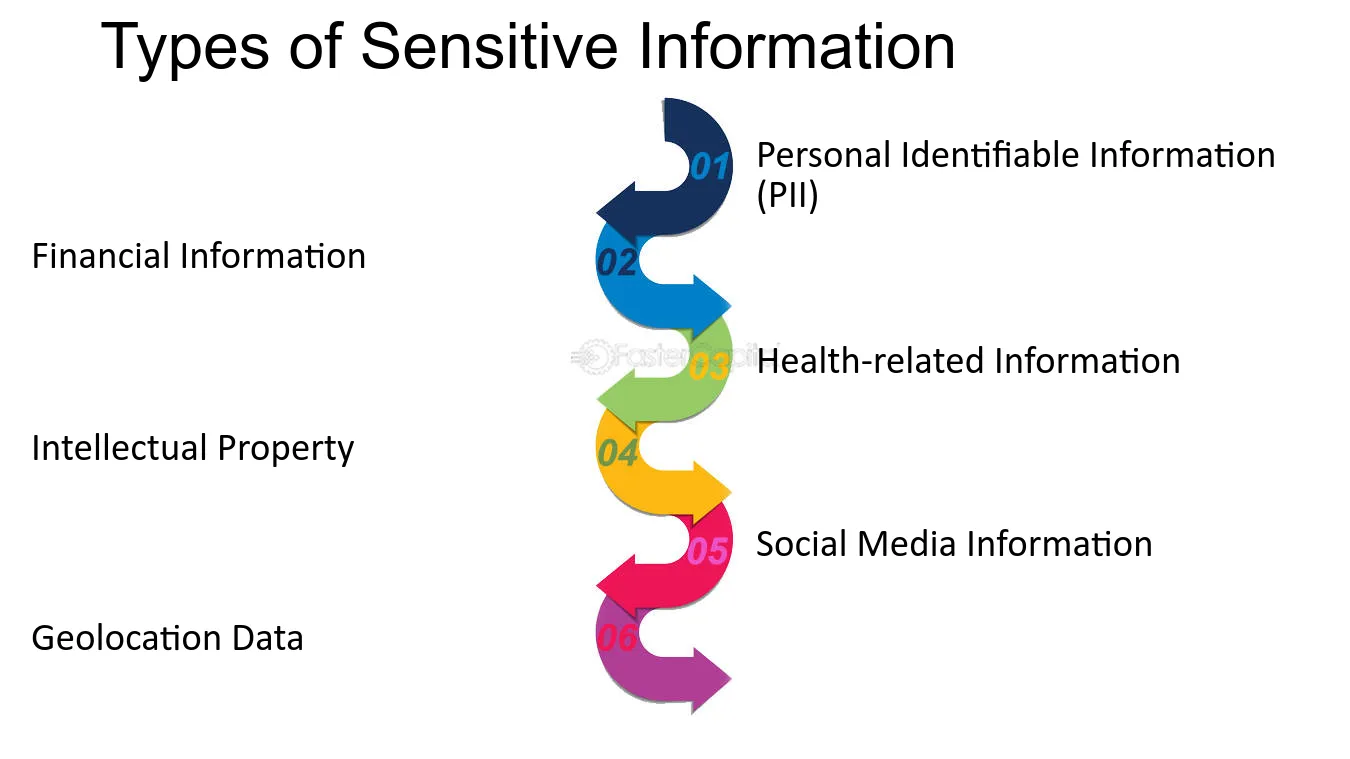 Types of Sensitive Information

01
Personal Identifiable Information (PII)

Financial Information
02

03
Health-related Information

Intellectual Property
04

05
Social Media Information

Geolocation Data
06

FasterCapital